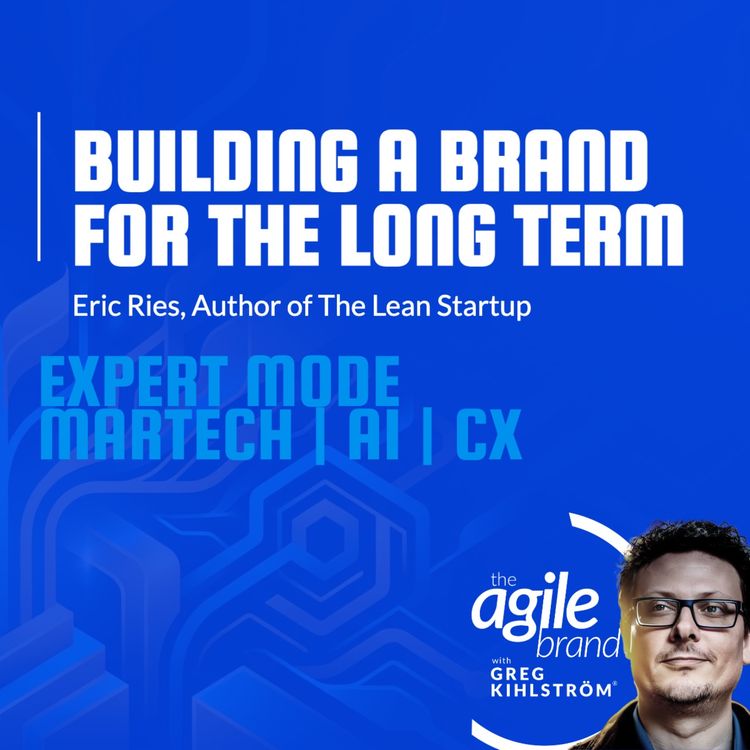 BUILDING A BRAND FOR THE LONG TERM

Eric Ries, Author of The Lean Startup

EXPERT MODE
MARTECH | AI | CX

the agile brand with GREG KIHLSTRÖM®